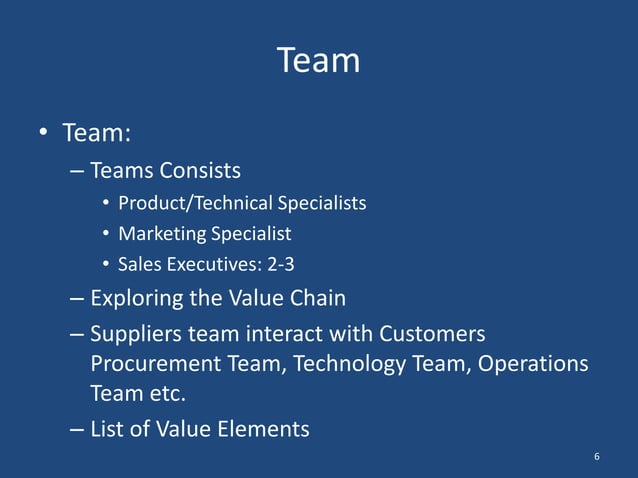 Team

• Team:
  – Teams Consists
    • Product/Technical Specialists
    • Marketing Specialist
    • Sales Executives: 2-3
  – Exploring the Value Chain
  – Suppliers team interact with Customers Procurement Team, Technology Team, Operations Team etc.
  – List of Value Elements

6